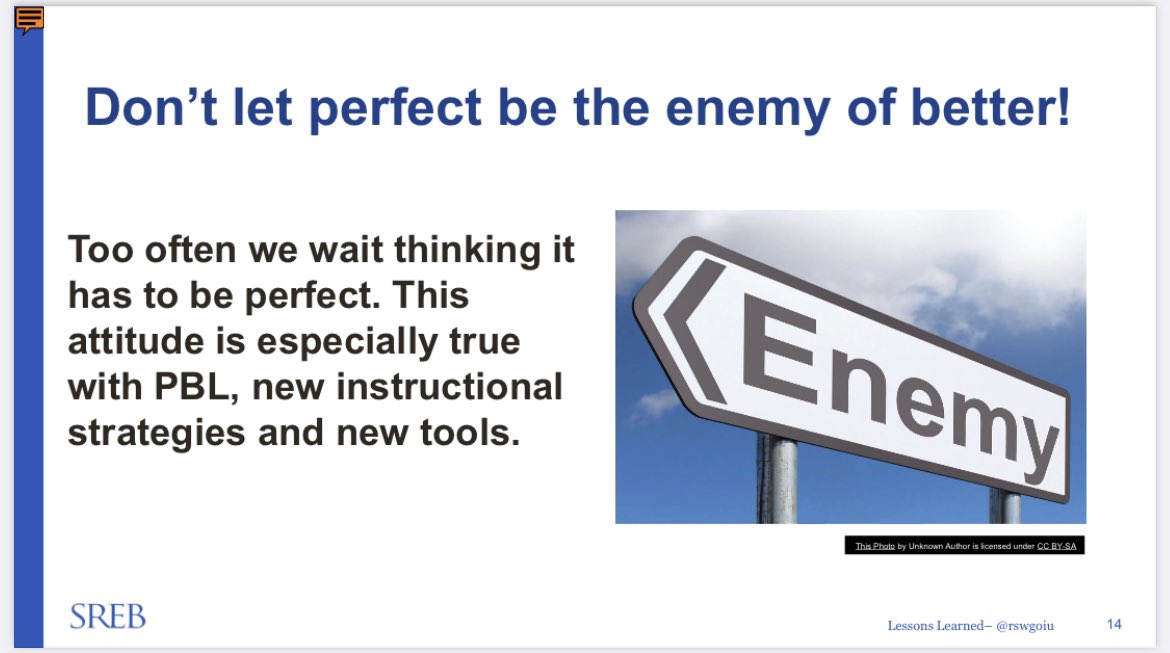 Don’t let perfect be the enemy of better!

Too often we wait thinking it has to be perfect. This attitude is especially true with PBL, new instructional strategies and new tools.

Enemy

This Photo by Unknown Author is licensed under CC BY-SA

SREB

Lessons Learned– @rswgoiu

14